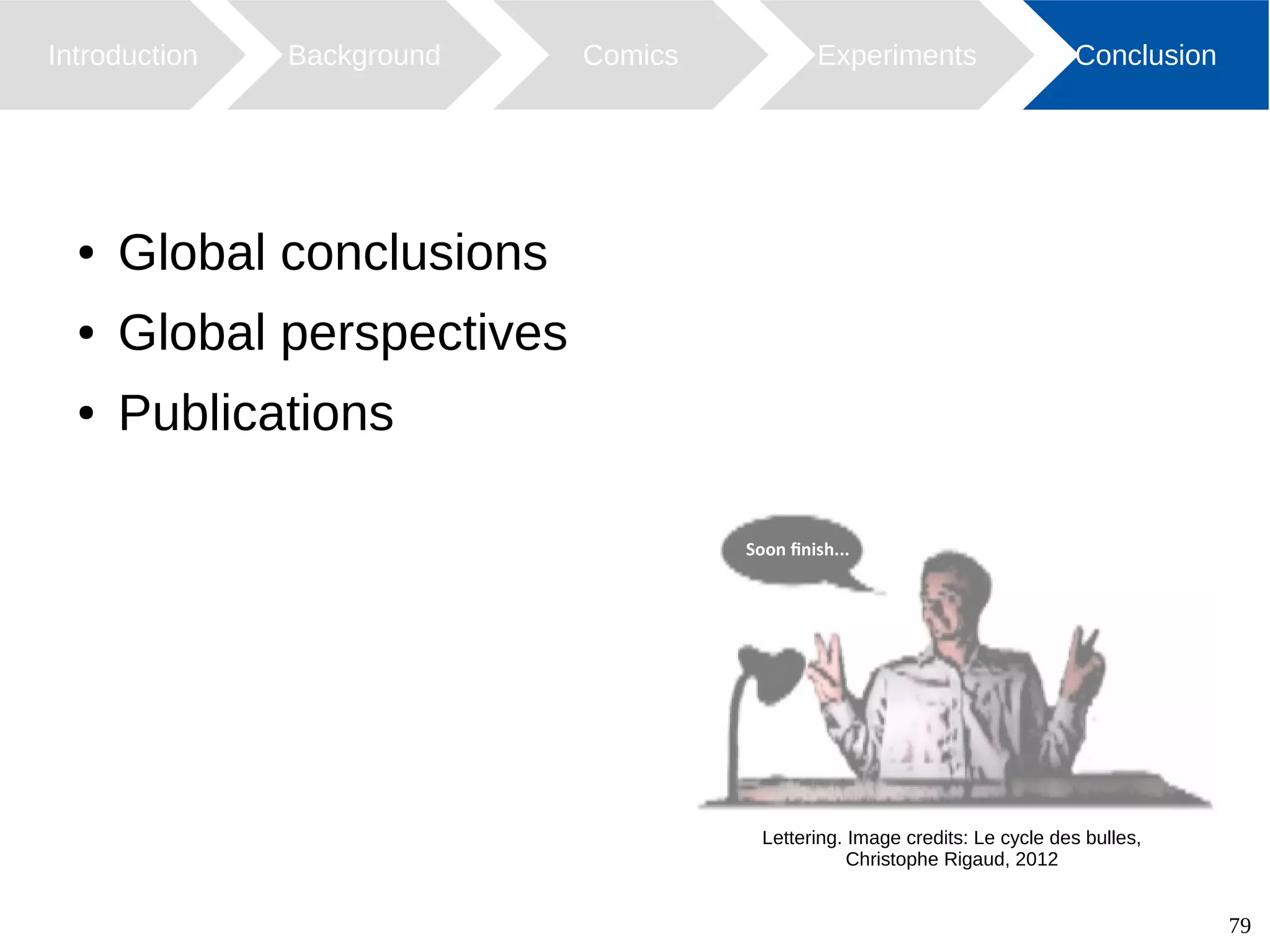 Introduction Background Comics Experiments Conclusion

• Global conclusions
• Global perspectives
• Publications

Soon finish...

Lettering. Image credits: Le cycle des bulles, Christophe Rigaud, 2012

79